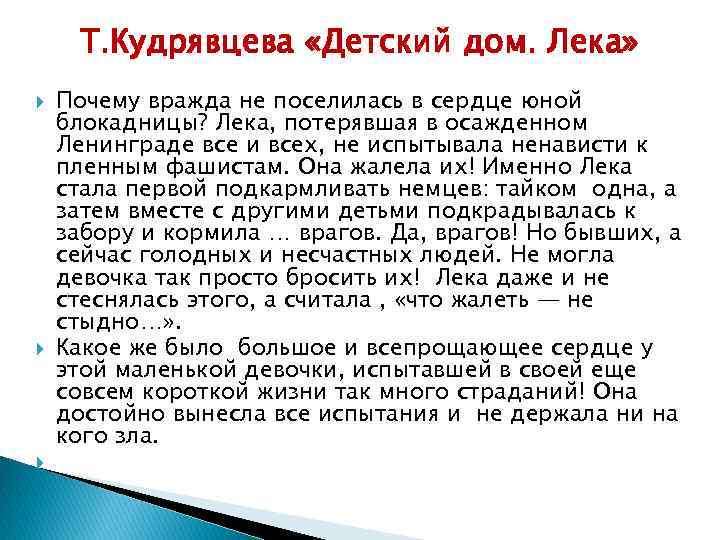 Т.Кудрявцева «Детский дом. Лека»

Почему вражда не поселилась в сердце юной блокадницы? Лека, потерявшая в осажденном Ленинграде все и всех, не испытывала ненависти к пленным фашистам. Она жалела их! Именно Лека стала первой подкармливать немцев: тайком одна, а затем вместе с другими детьми подкрадывалась к забору и кормила … врагов. Да, врагов! Но бывших, а сейчас голодных и несчастных людей. Не могла девочка так просто бросить их! Лека даже и не стеснялась этого, а считала , «что жалеть — не стыдно…».

Какое же было большое и всепрощающее сердце у этой маленькой девочки, испытавшей в своей еще совсем короткой жизни так много страданий! Она достойно вынесла все испытания и не держала ни на кого зла.